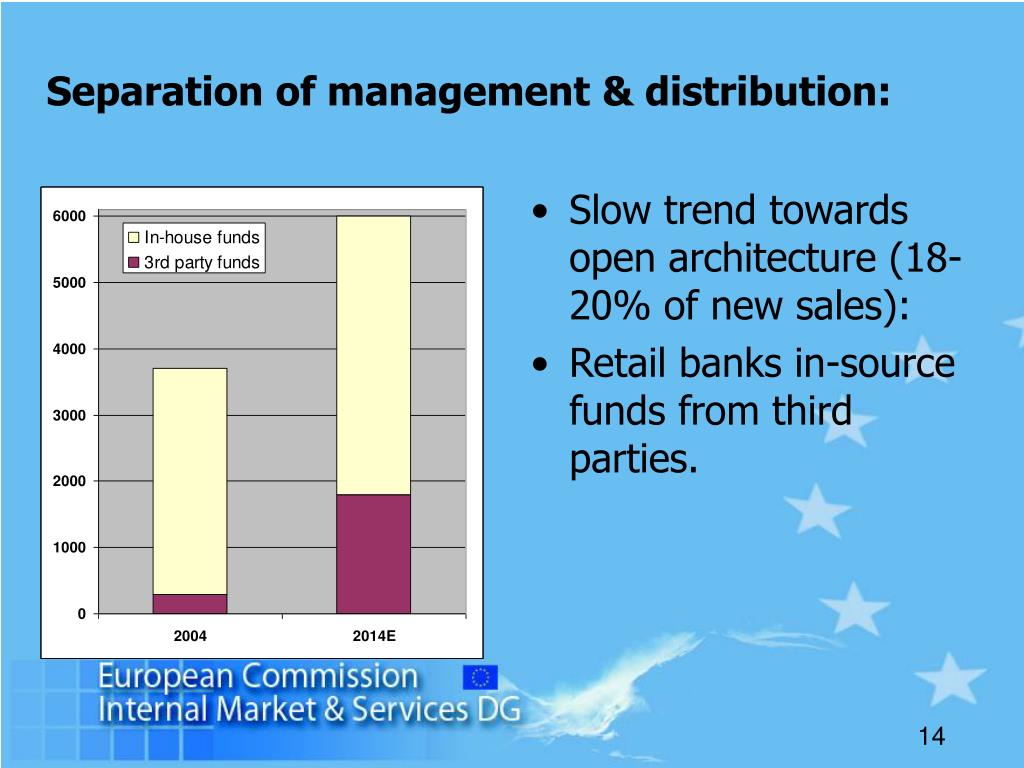 Separation of management & distribution:

6000
5000
4000
3000
2000
1000
0

In-house funds
3rd party funds

2004
2014E

• Slow trend towards open architecture (18-20% of new sales):
• Retail banks in-source funds from third parties.

European Commission
Internal Market & Services DG

14